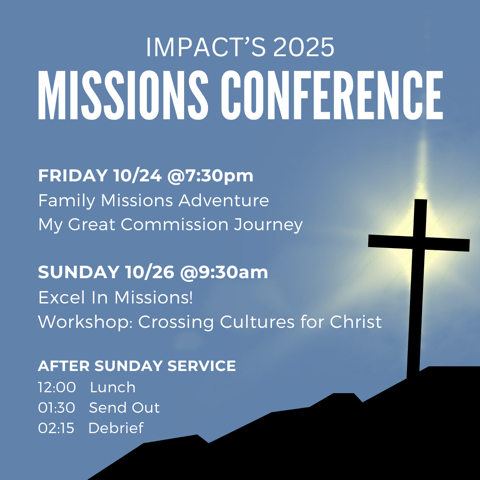 IMPACT'S 2025
MISSIONS CONFERENCE

FRIDAY 10/24 @7:30pm
Family Missions Adventure
My Great Commission Journey

SUNDAY 10/26 @9:30am
Excel In Missions!
Workshop: Crossing Cultures for Christ

AFTER SUNDAY SERVICE
12:00 Lunch
01:30 Send Out
02:15 Debrief